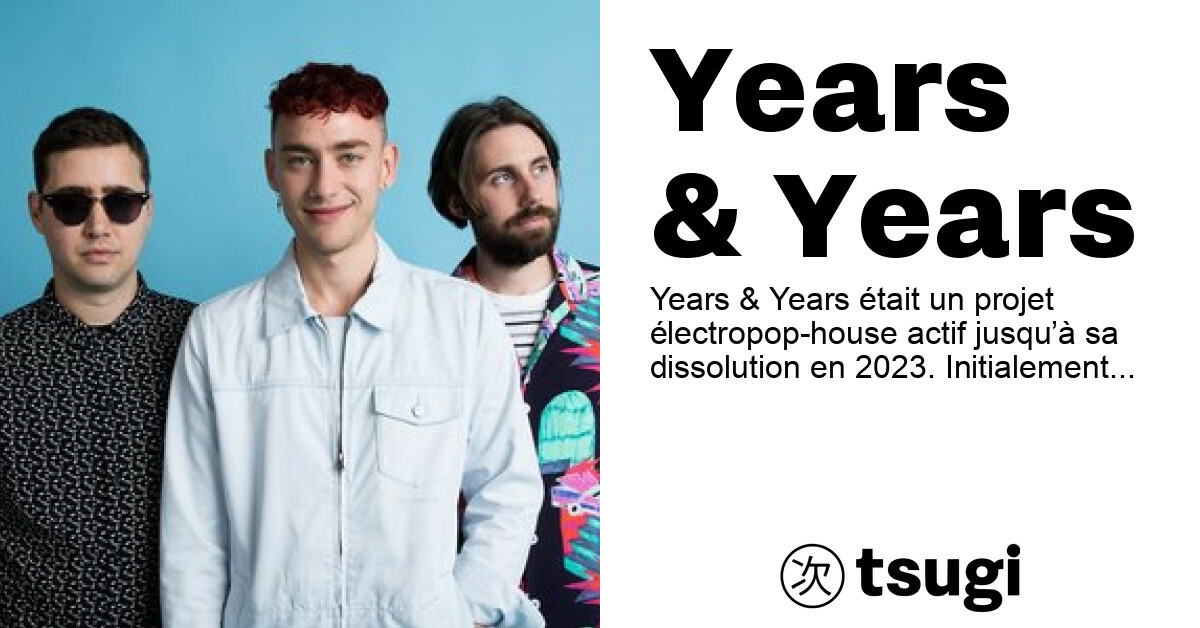 Years & Years

Years & Years était un projet électropop-house actif jusqu'à sa dissolution en 2023. Initialement...

次 tsugi